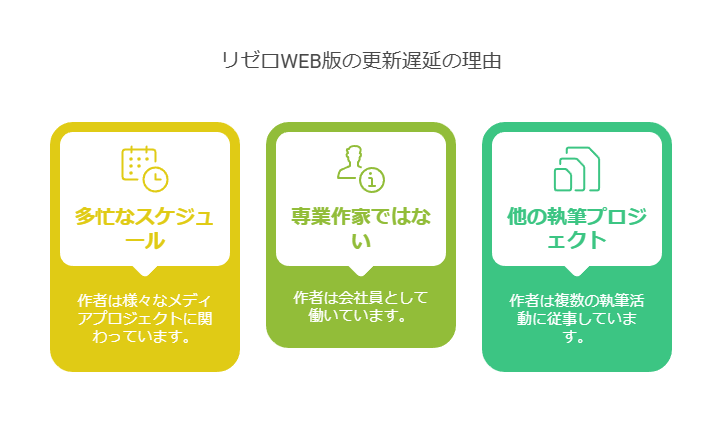 リゼロWEB版の更新遅延の理由

多忙なスケジュール

作者は様々なメディアプロジェクトに関わっています。

専業作家ではない

作者は会社員として働いています。

他の執筆プロジェクト

作者は複数の執筆活動に従事しています。